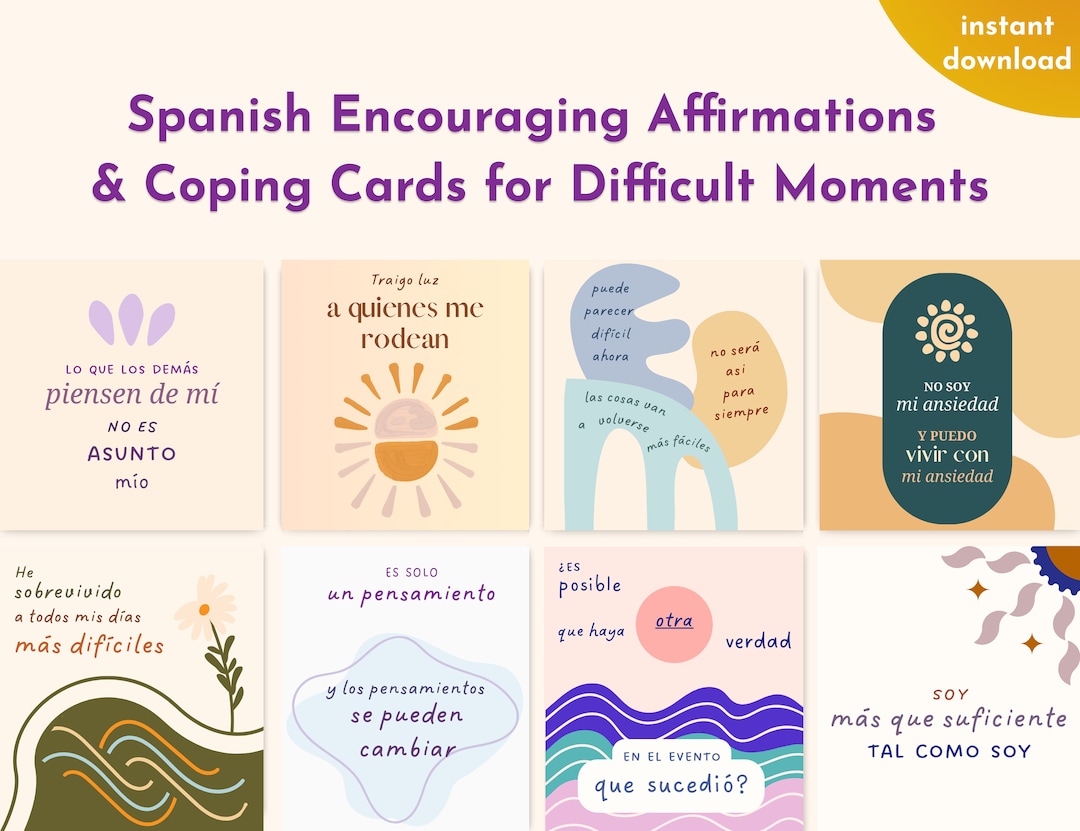 instant download

Spanish Encouraging Affirmations & Coping Cards for Difficult Moments

LO QUE LOS DEMÁS
piensen de mí
NO ES
ASUNTO
mío

Traigo luz
a quienes me rodean

puede parecer difícil ahora

no será así para siempre

las cosas van a volverse más fáciles

NO SOY
mi ansiedad
Y PUEDO
vivir con
mi ansiedad

He sobrevivido a todos mis días más difíciles

ES SOLO
un pensamiento

y los pensamientos
se pueden
cambiar

¿ES
posible
que haya otra verdad
EN EL EVENTO
que sucedió?

SOY
más que suficiente
TAL COMO SOY